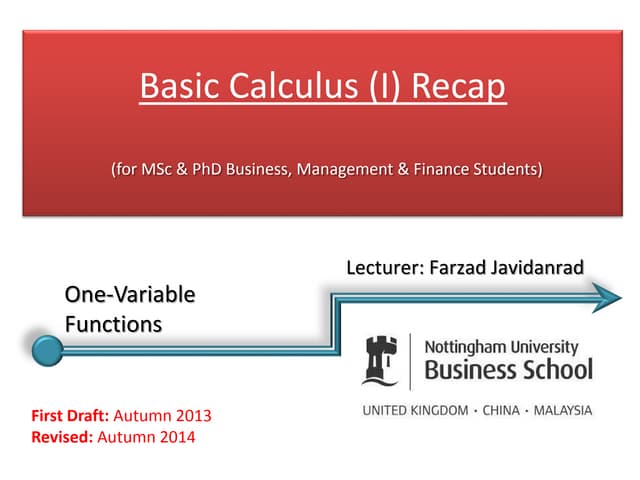 Basic Calculus (I) Recap

(for MSc & PhD Business, Management & Finance Students)

Lecturer: Farzad Javidanrad

One-Variable Functions

Nottingham University Business School

UNITED KINGDOM · CHINA · MALAYSIA

First Draft: Autumn 2013
Revised: Autumn 2014